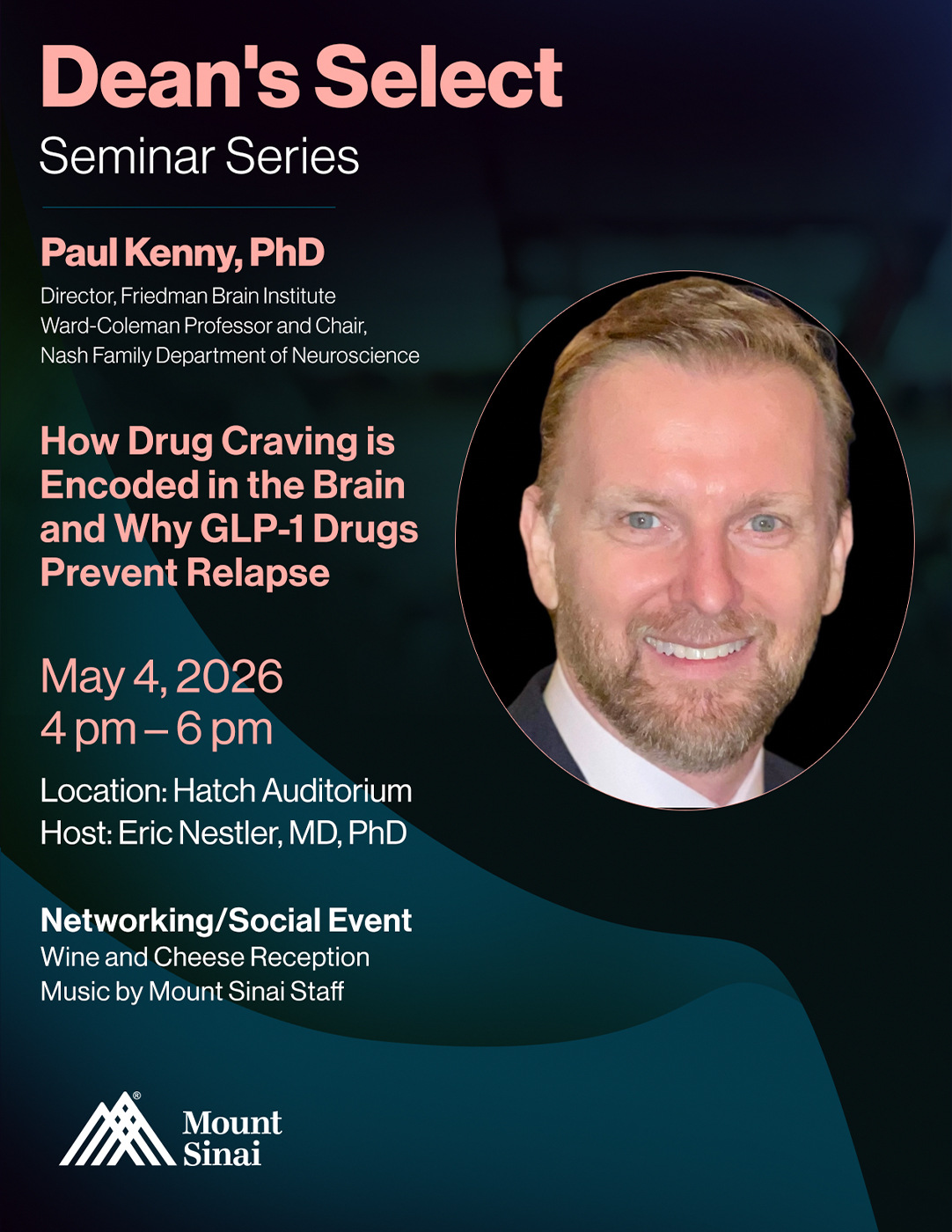 Dean's Select
Seminar Series

Paul Kenny, PhD
Director, Friedman Brain Institute
Ward-Coleman Professor and Chair,
Nash Family Department of Neuroscience

How Drug Craving is Encoded in the Brain and Why GLP-1 Drugs Prevent Relapse

May 4, 2026
4 pm – 6 pm

Location: Hatch Auditorium
Host: Eric Nestler, MD, PhD

Networking/Social Event
Wine and Cheese Reception
Music by Mount Sinai Staff

Mount Sinai